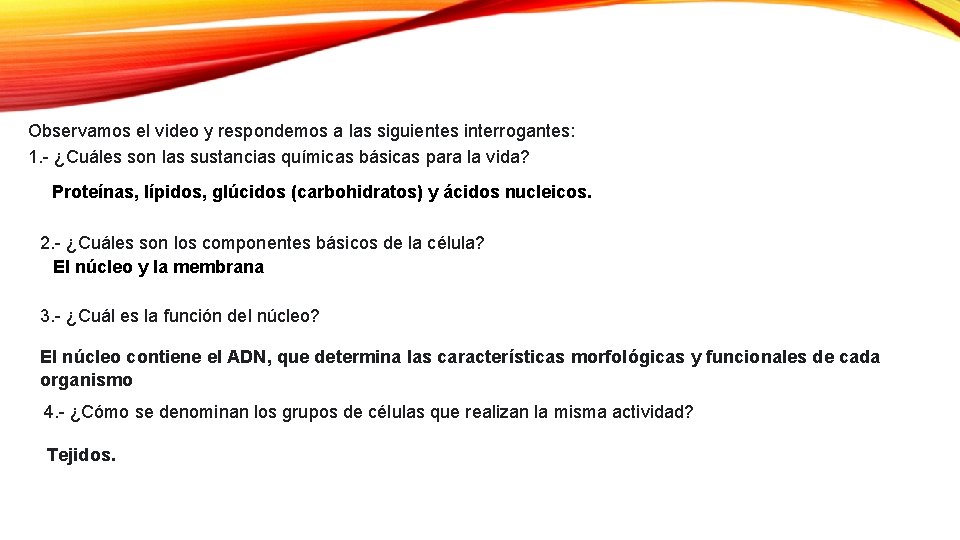 Observamos el video y respondemos a las siguientes interrogantes:
1.- ¿Cuáles son las sustancias químicas básicas para la vida?

Proteínas, lípidos, glúcidos (carbohidratos) y ácidos nucleicos.

2.- ¿Cuáles son los componentes básicos de la célula?
El núcleo y la membrana

3.- ¿Cuál es la función del núcleo?

El núcleo contiene el ADN, que determina las características morfológicas y funcionales de cada organismo

4.- ¿Cómo se denominan los grupos de células que realizan la misma actividad?

Tejidos.